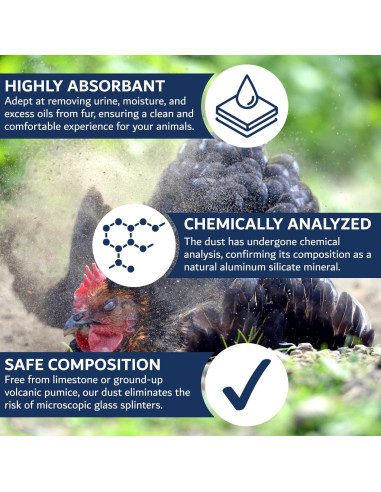 HIGHLY ABSORBANT
Adept at removing urine, moisture, and excess oils from fur, ensuring a clean and comfortable experience for your animals.

CHEMICALLY ANALYZED
The dust has undergone chemical analysis, confirming its composition as a natural aluminum silicate mineral.

SAFE COMPOSITION
Free from limestone or ground-up volcanic pumice, our dust eliminates the risk of microscopic glass splinters.